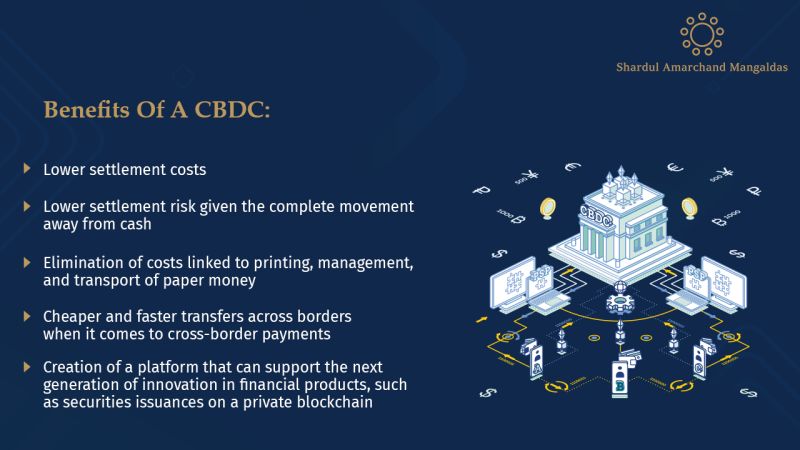 Shardul Amarchand Mangaldas

Benefits Of A CBDC:

Lower settlement costs

Lower settlement risk given the complete movement away from cash

Elimination of costs linked to printing, management, and transport of paper money

Cheaper and faster transfers across borders when it comes to cross-border payments

Creation of a platform that can support the next generation of innovation in financial products, such as securities issuances on a private blockchain

CBDC

PSP

PSP

A

B

C